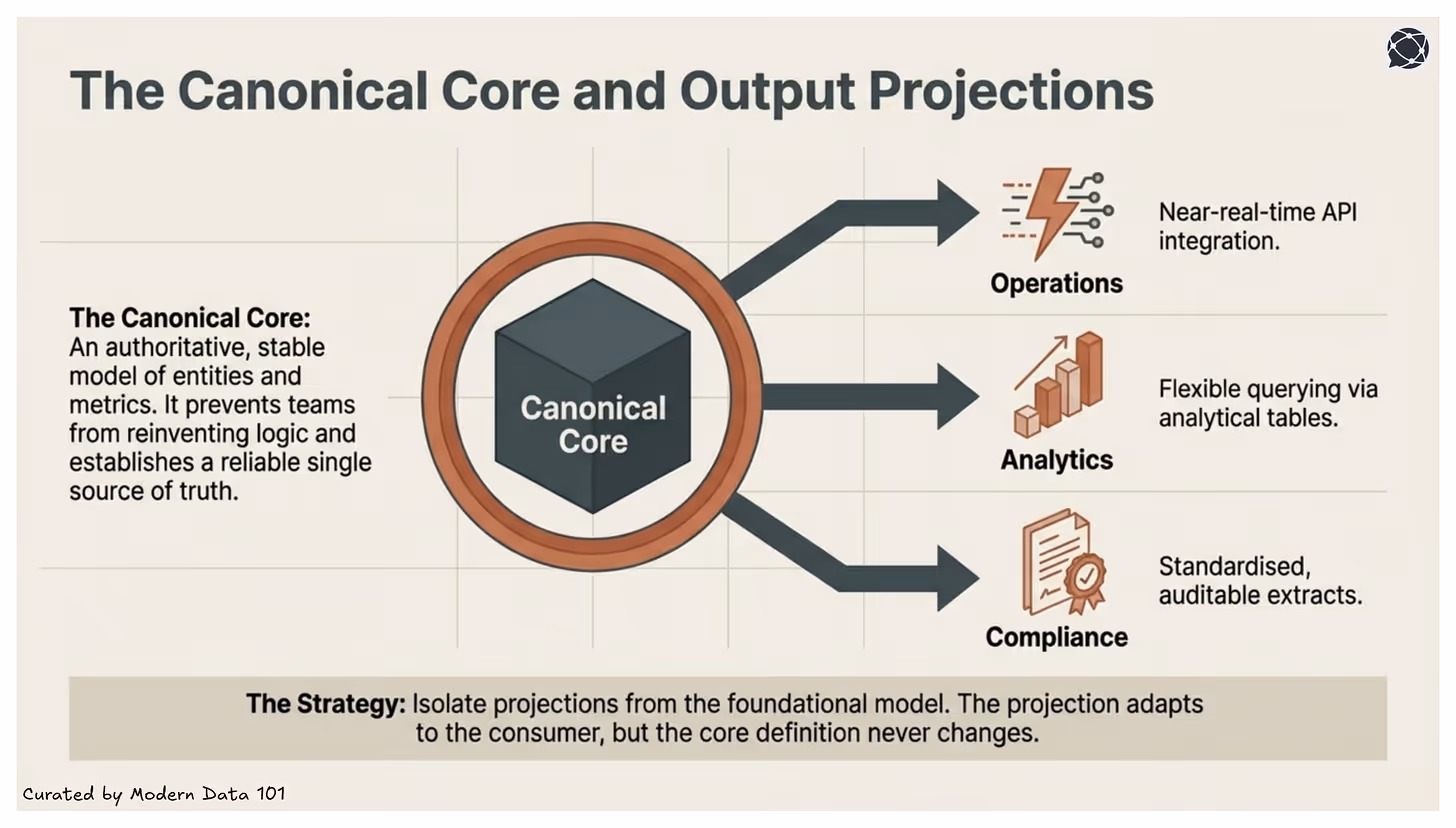 The Canonical Core and Output Projections

The Canonical Core: An authoritative, stable model of entities and metrics. It prevents teams from reinventing logic and establishes a reliable single source of truth.

Canonical Core

Operations

Near-real-time API integration.

Analytics

Flexible querying via analytical tables.

Compliance

Standardised, auditable extracts.

The Strategy: Isolate projections from the foundational model. The projection adapts to the consumer, but the core definition never changes.

Curated by Modern Data 101